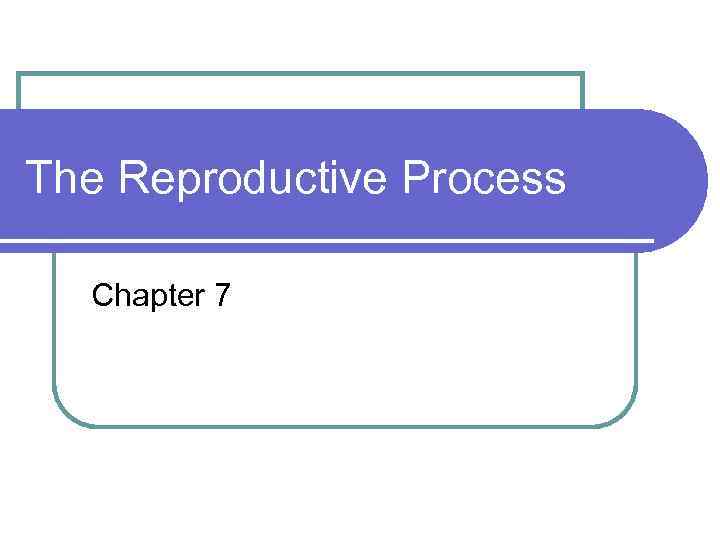 The Reproductive Process

Chapter 7